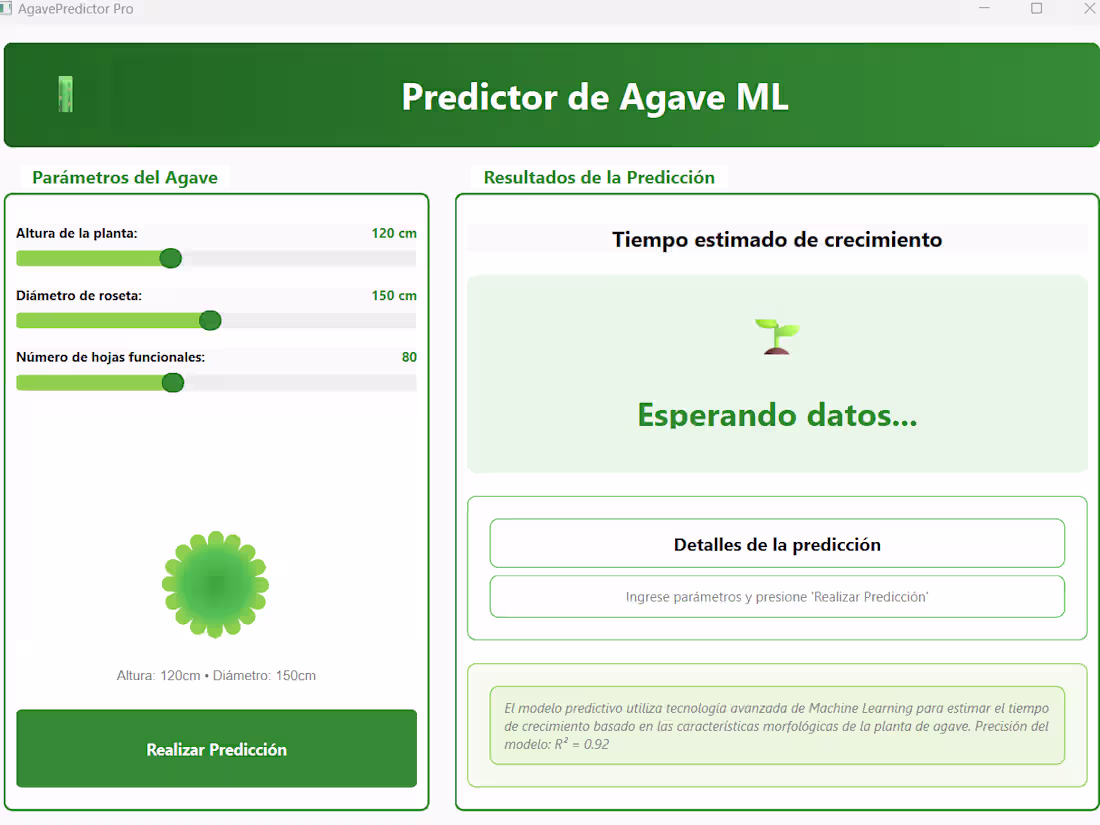 AgavePredictor Pro

Predictor de Agave ML

Parámetros del Agave

Altura de la planta: 120 cm

Diámetro de roseta: 150 cm

Número de hojas funcionales: 80

Altura: 120cm • Diámetro: 150cm

Realizar Predicción

Resultados de la Predicción

Tiempo estimado de crecimiento

Esperando datos...

Detalles de la predicción

Ingrese parámetros y presione 'Realizar Predicción'

El modelo predictivo utiliza tecnología avanzada de Machine Learning para estimar el tiempo de crecimiento basado en las características morfológicas de la planta de agave. Precisión del modelo: $R^2 = 0.92$